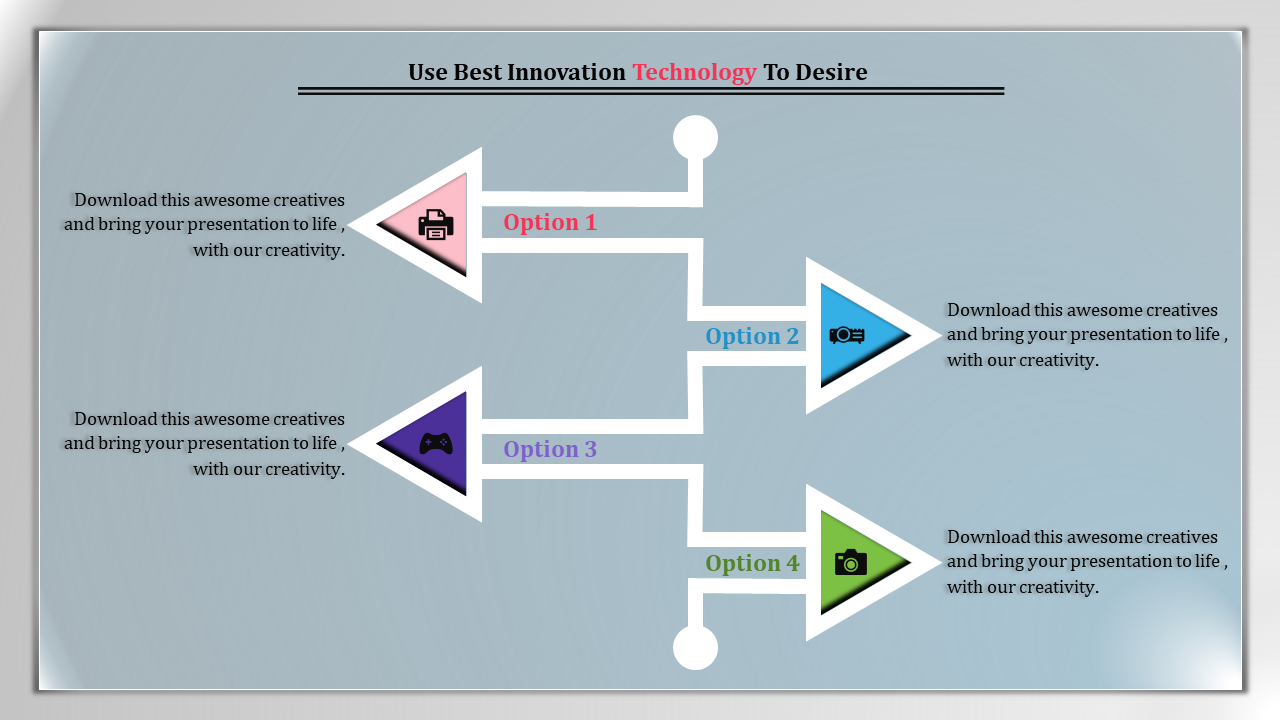 Use Best Innovation Technology To Desire

Download this awesome creatives and bring your presentation to life , with our creativity.

Option 1

Option 2

Download this awesome creatives and bring your presentation to life , with our creativity.

Download this awesome creatives and bring your presentation to life , with our creativity.

Option 3

Option 4

Download this awesome creatives and bring your presentation to life , with our creativity.